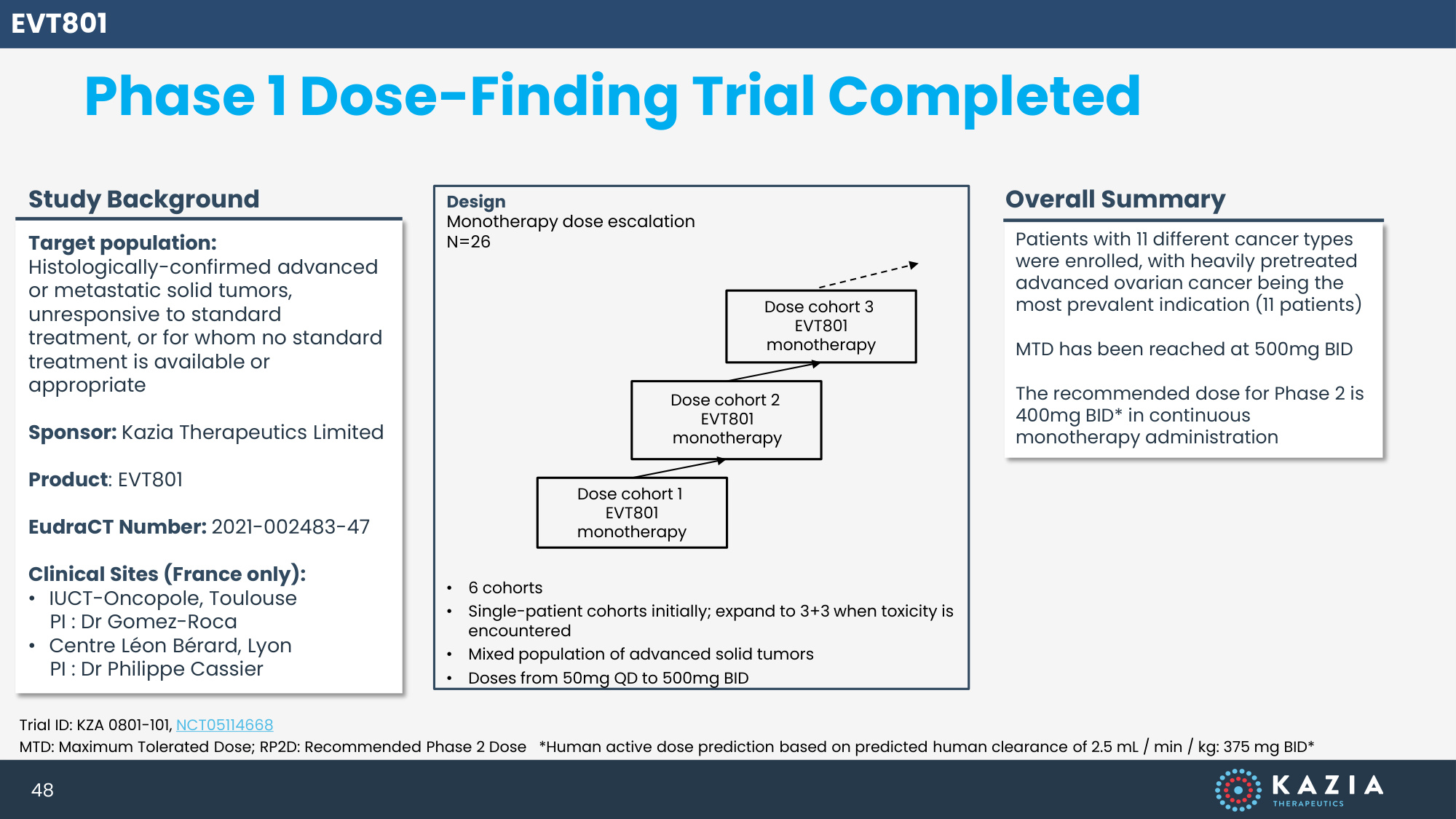 EVT801

Phase 1 Dose-Finding Trial Completed

Study Background

Target population: Histologically-confirmed advanced or metastatic solid tumors, unresponsive to standard treatment, or for whom no standard treatment is available or appropriate

Sponsor: Kazia Therapeutics Limited

Product: EVT801

EudraCT Number: 2021-002483-47

Clinical Sites (France only):
• IUCT-Oncopole, Toulouse
PI : Dr Gomez-Roca
• Centre Léon Bérard, Lyon
PI : Dr Philippe Cassier

Design
Monotherapy dose escalation
N=26

Dose cohort 3
EVT801
monotherapy

Dose cohort 2
EVT801
monotherapy

Dose cohort 1
EVT801
monotherapy

• 6 cohorts
• Single-patient cohorts initially; expand to 3+3 when toxicity is encountered
• Mixed population of advanced solid tumors
• Doses from 50mg QD to 500mg BID

Overall Summary

Patients with 11 different cancer types were enrolled, with heavily pretreated advanced ovarian cancer being the most prevalent indication (11 patients)

MTD has been reached at 500mg BID

The recommended dose for Phase 2 is 400mg BID* in continuous monotherapy administration

Trial ID: KZA 0801-101, NCT05114668
MTD: Maximum Tolerated Dose; RP2D: Recommended Phase 2 Dose *Human active dose prediction based on predicted human clearance of 2.5 mL / min / kg: 375 mg BID*

48

KAZIA
THERAPEUTICS